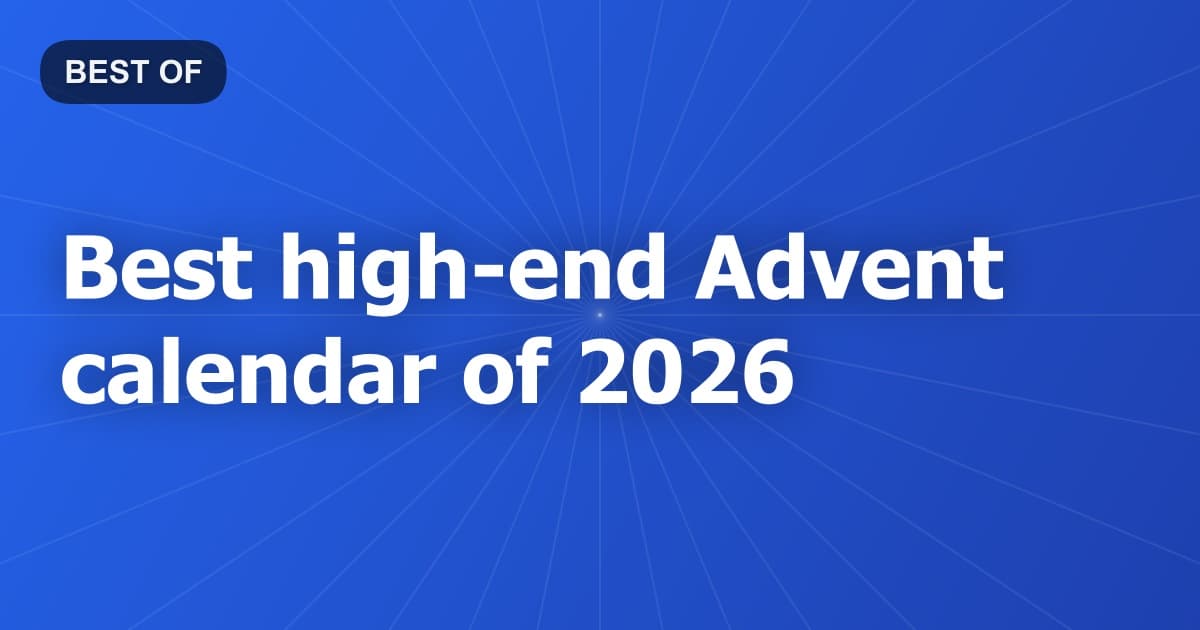 BEST OF

Best high-end Advent calendar of 2026